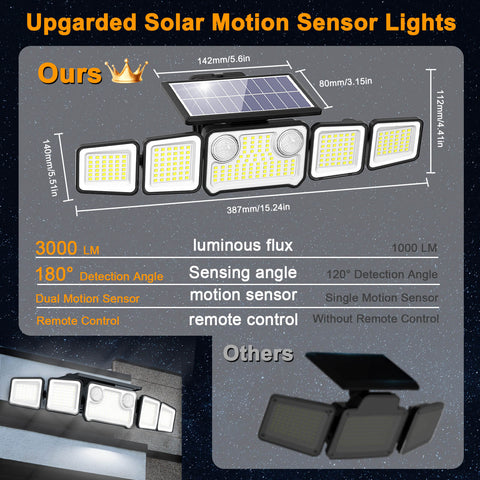 Upgarded Solar Motion Sensor Lights

Ours

142mm/5.6in

80mm/3.15in

112mm/4.41in

140mm/5.51in

387mm/15.24in

| 3000 LM | luminous flux | 1000 LM |
|---|---|---|
| 180° Detection Angle | Sensing angle | 120° Detection Angle |
| Dual Motion Sensor | motion sensor | Single Motion Sensor |
| Remote Control | remote control | Without Remote Control |

Others